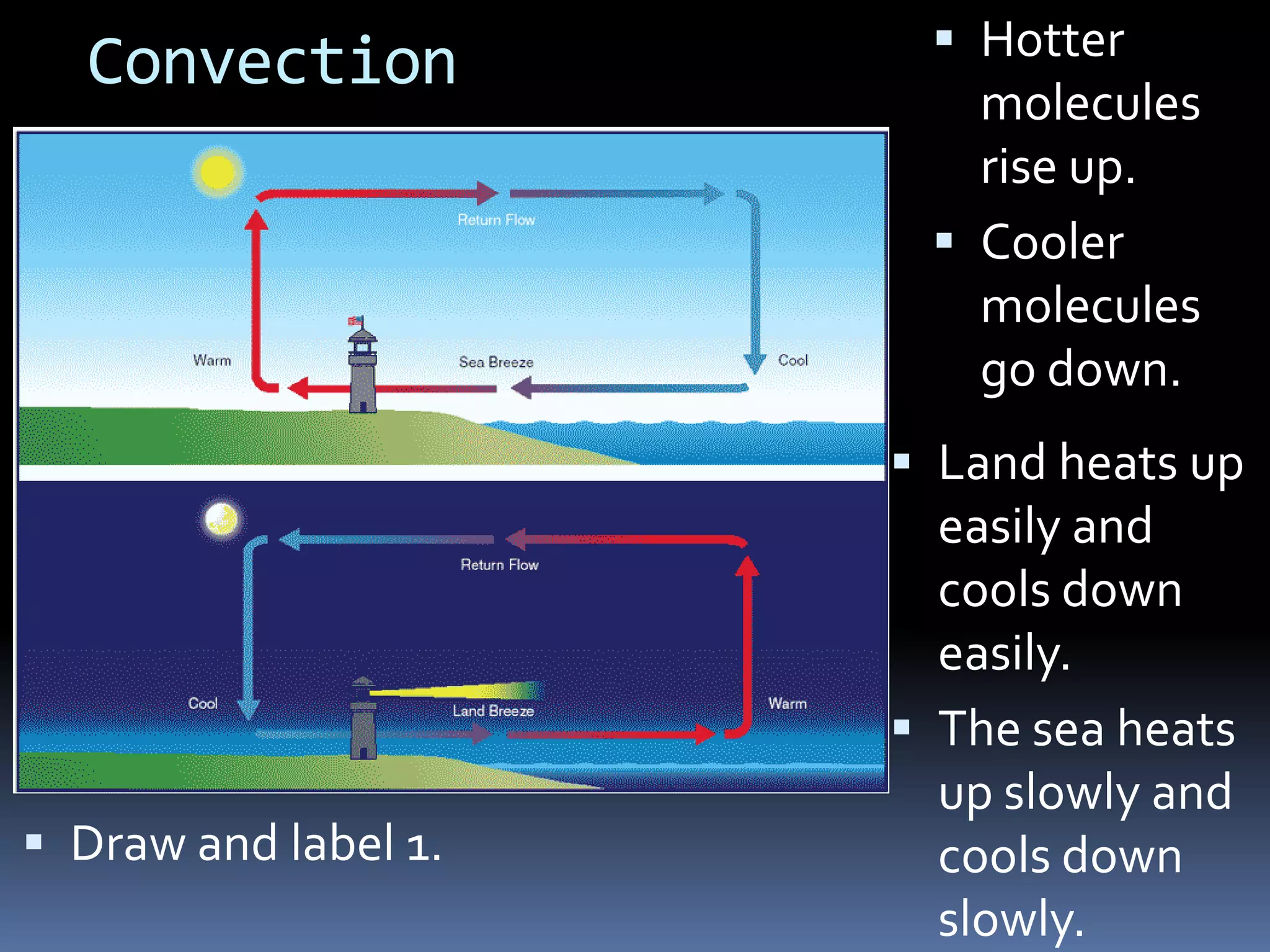 Convection

Return Flow

Warm

Sea Breeze

Cool

Return Flow

Cool

Land Breeze

Warm

▪ Draw and label 1.

▪ Hotter molecules rise up.

▪ Cooler molecules go down.

▪ Land heats up easily and cools down easily.

▪ The sea heats up slowly and cools down slowly.